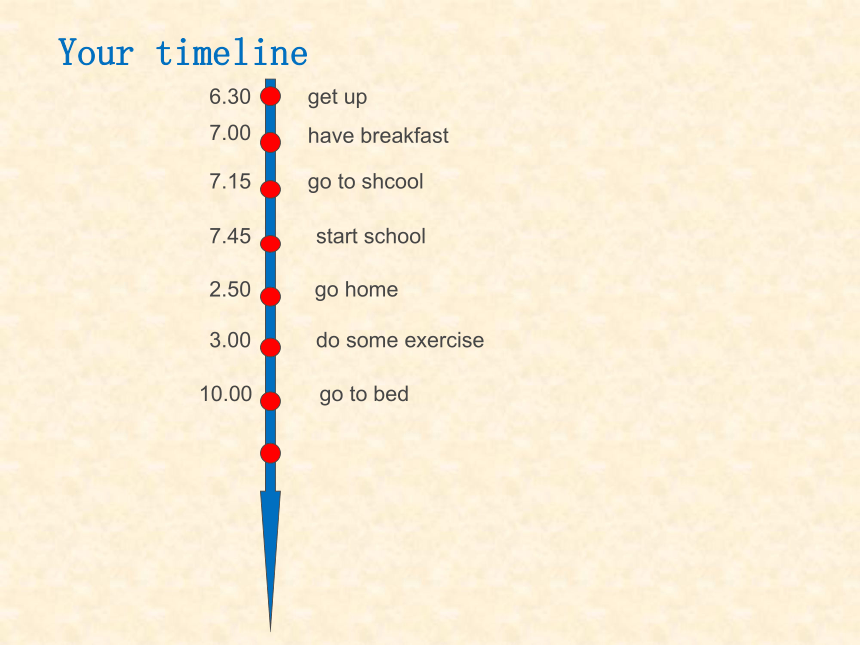 Your timeline

6.30 get up
7.00 have breakfast
7.15 go to shcool
7.45 start school
2.50 go home
3.00 do some exercise
10.00 go to bed